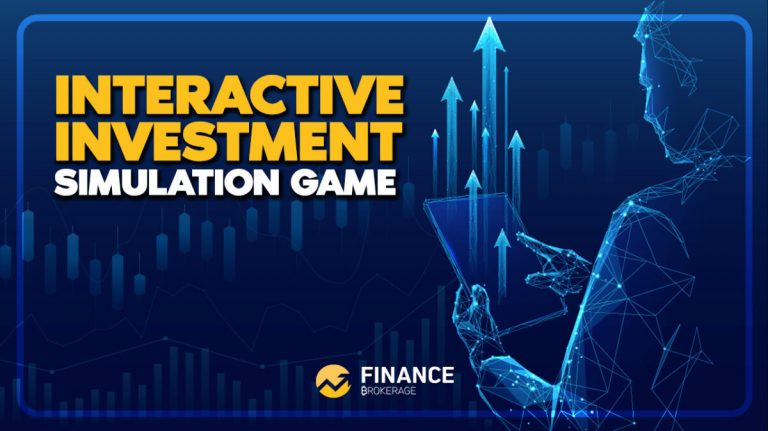 INTERACTIVE INVESTMENT SIMULATION GAME

FINANCE BROKERAGE